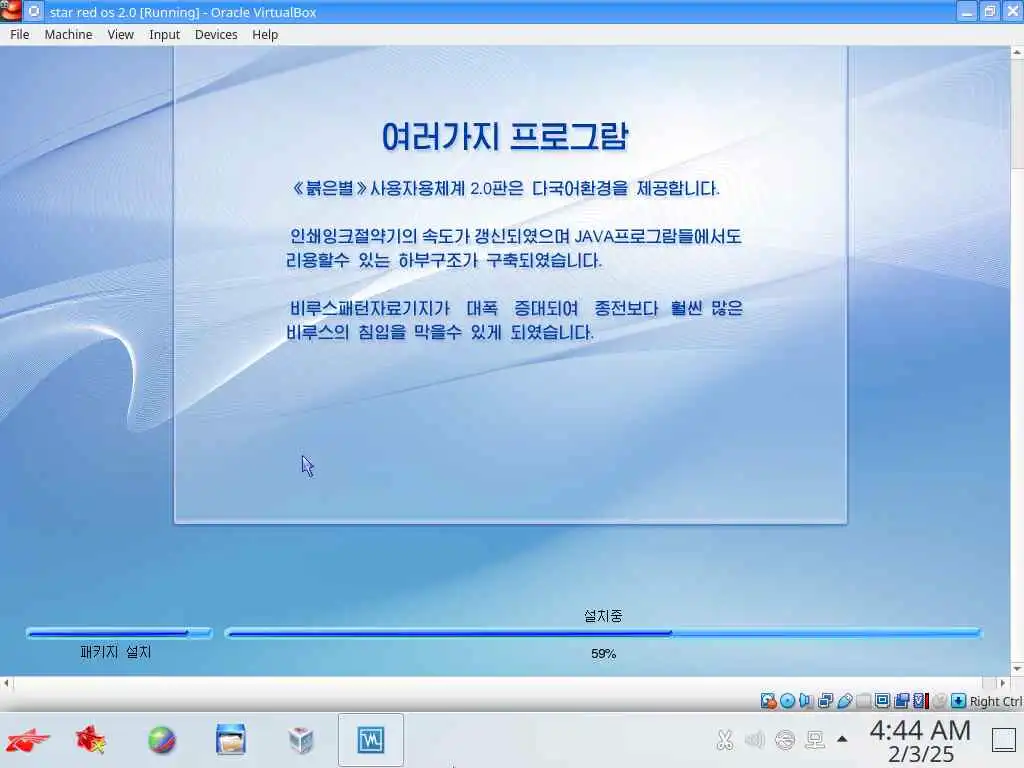 star red os 2.0 [Running] - Oracle VirtualBox

File Machine View Input Devices Help

여러가지 프로그람

《붉은별》사용자용체계 2.0판은 다국어환경을 제공합니다.

인쇄잉크절약기의 속도가 갱신되였으며 JAVA프로그람들에서도 리용할수 있는 하부구조가 구축되였습니다.

비루스패턴자료기지가 대폭 증대되여 종전보다 훨씬 많은 비루스의 침입을 막을수 있게 되였습니다.

설치중

패키지 설치

59%

Right Ctrl

4:44 AM
2/3/25